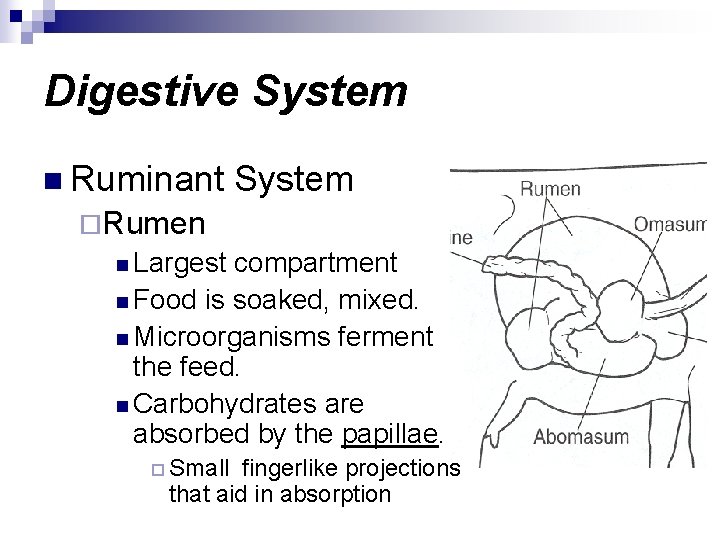 Digestive System

Ruminant System

Rumen

Largest compartment

Food is soaked, mixed.

Microorganisms ferment the feed.

Carbohydrates are absorbed by the papillae.

Small fingerlike projections that aid in absorption

Rumen

ine

Omasum

Abomasum